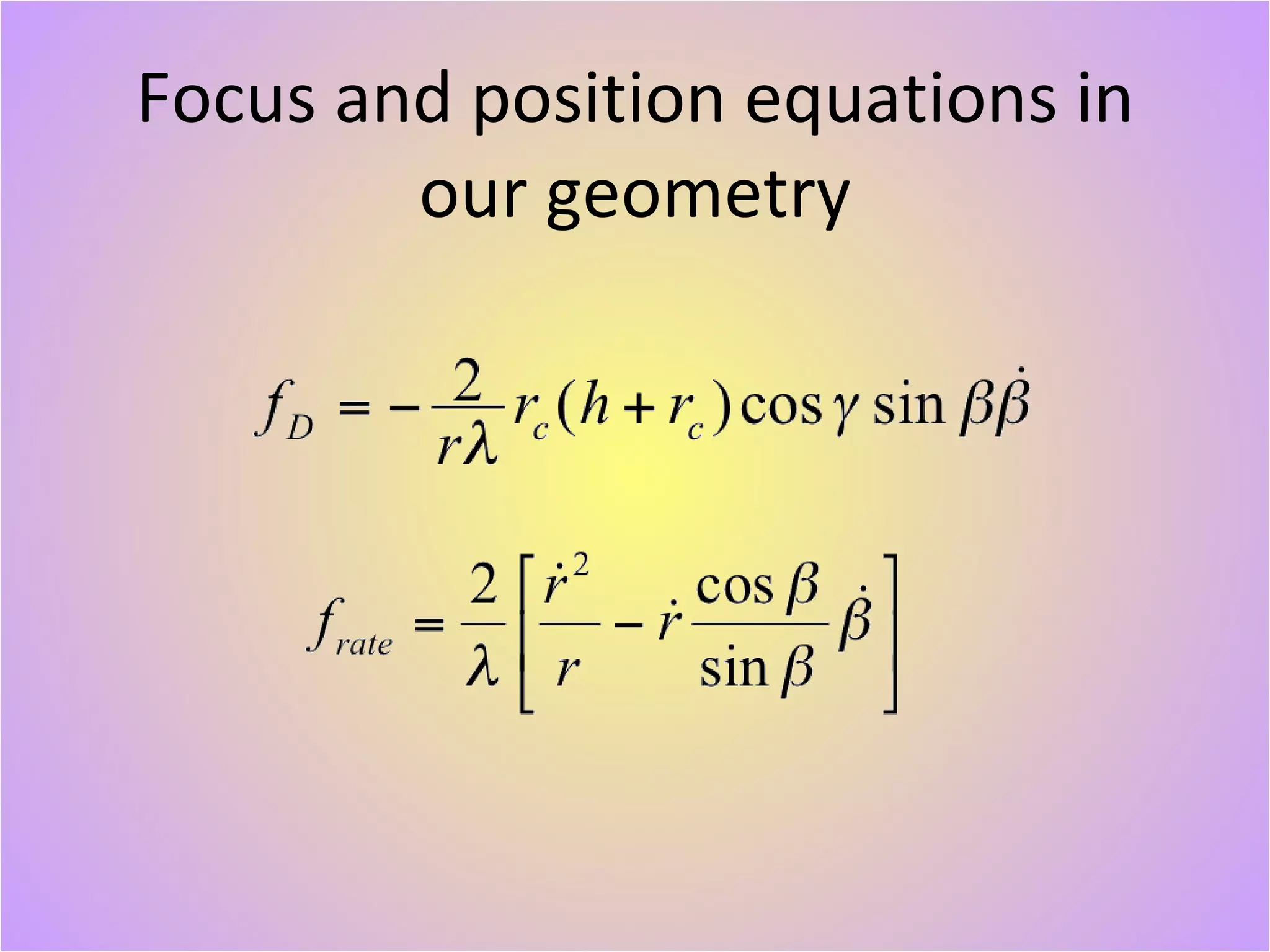 Focus and position equations in our geometry

$f_D = -\frac{2}{r\lambda} r_c (h + r_c) \cos\gamma \sin\beta \dot{\beta}$

$f_{rate} = \frac{2}{\lambda}\left[\frac{\dot{r}^2}{r} - \dot{r}\frac{\cos\beta}{\sin\beta}\dot{\beta}\right]$